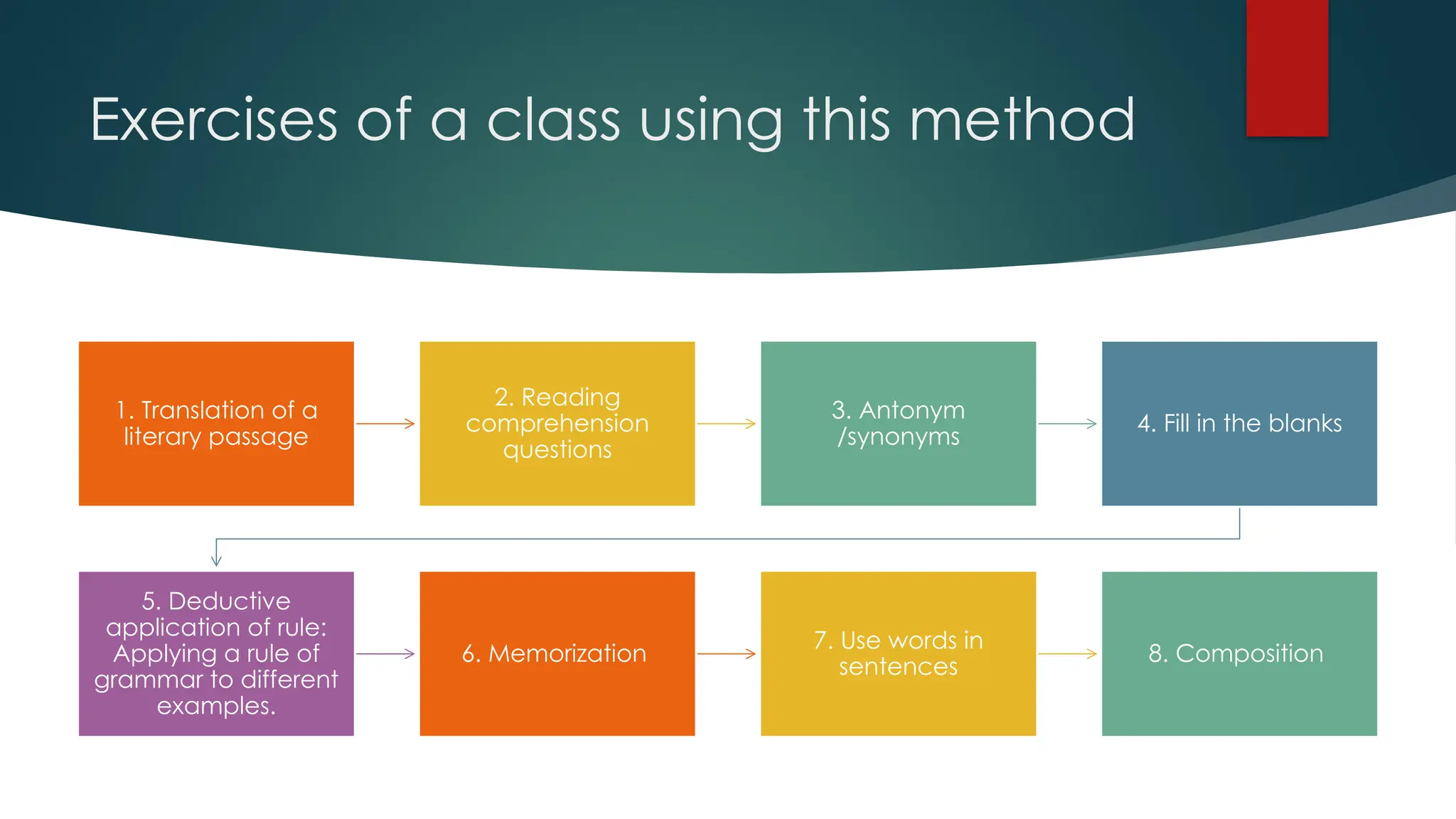 Exercises of a class using this method

1. Translation of a literary passage

2. Reading comprehension questions

3. Antonym /synonyms

4. Fill in the blanks

5. Deductive application of rule: Applying a rule of grammar to different examples.

6. Memorization

7. Use words in sentences

8. Composition